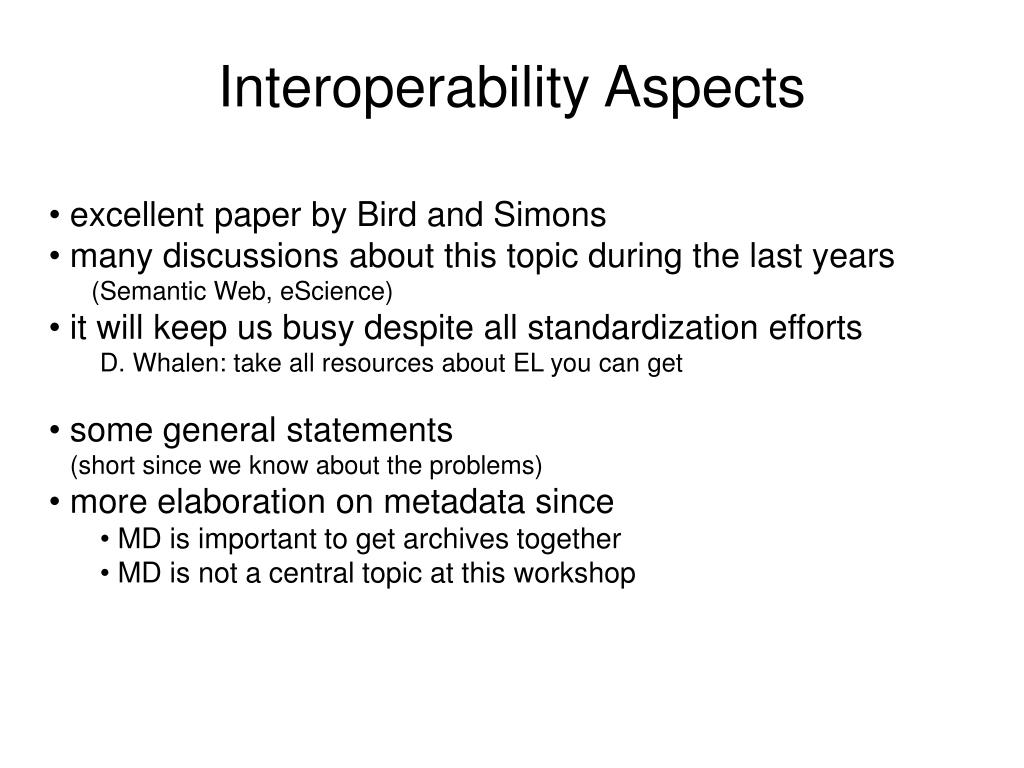 Interoperability Aspects

• excellent paper by Bird and Simons
• many discussions about this topic during the last years
(Semantic Web, eScience)
• it will keep us busy despite all standardization efforts
D. Whalen: take all resources about EL you can get

• some general statements
(short since we know about the problems)
• more elaboration on metadata since
• MD is important to get archives together
• MD is not a central topic at this workshop